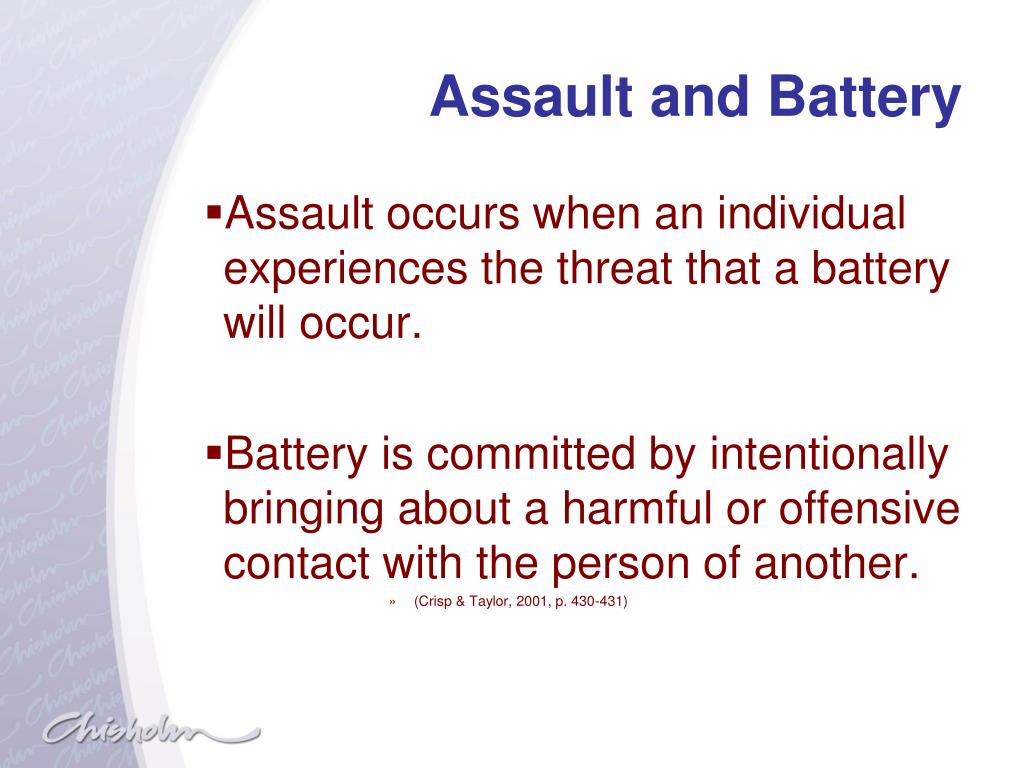 Assault and Battery

▪Assault occurs when an individual experiences the threat that a battery will occur.

▪Battery is committed by intentionally bringing about a harmful or offensive contact with the person of another.

» (Crisp & Taylor, 2001, p. 430-431)

Chisholm